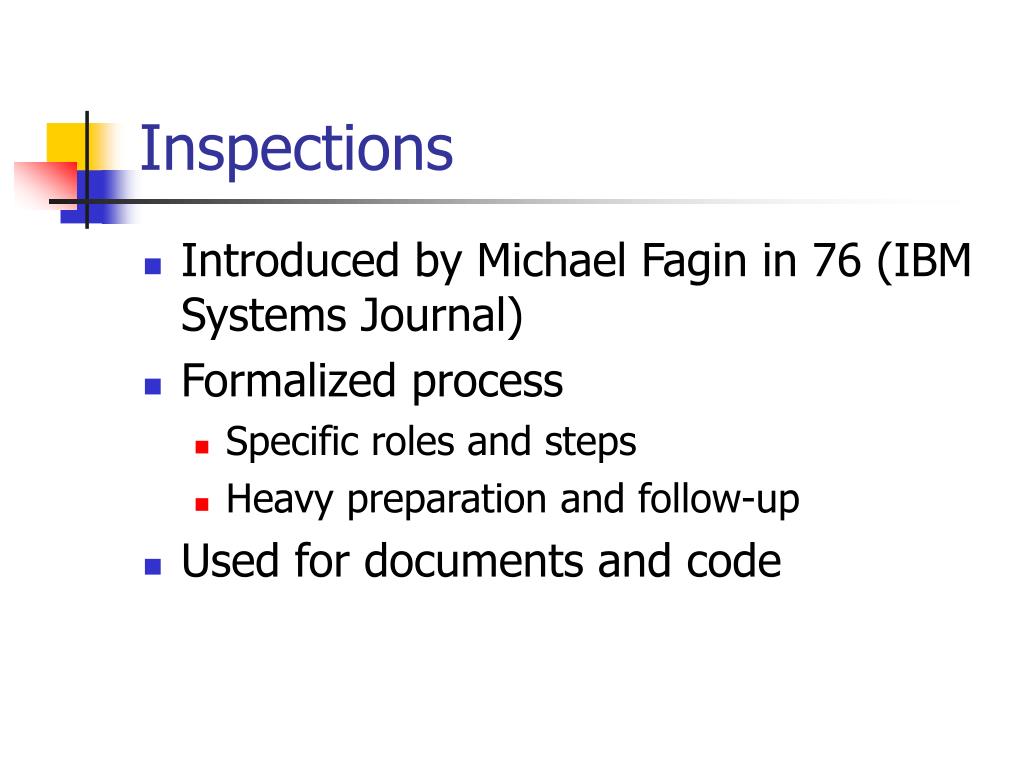 Inspections

- Introduced by Michael Fagin in 76 (IBM Systems Journal)
- Formalized process
  - Specific roles and steps
  - Heavy preparation and follow-up
- Used for documents and code